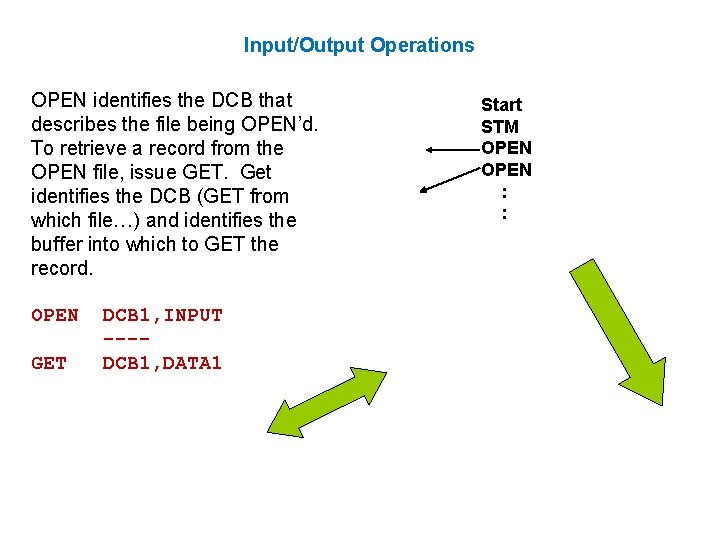 Input/Output Operations

OPEN identifies the DCB that describes the file being OPEN'd. To retrieve a record from the OPEN file, issue GET. Get identifies the DCB (GET from which file…) and identifies the buffer into which to GET the record.

OPEN   DCB1,INPUT
       ----
GET    DCB1,DATA1

Start
STM
OPEN
OPEN
:
: